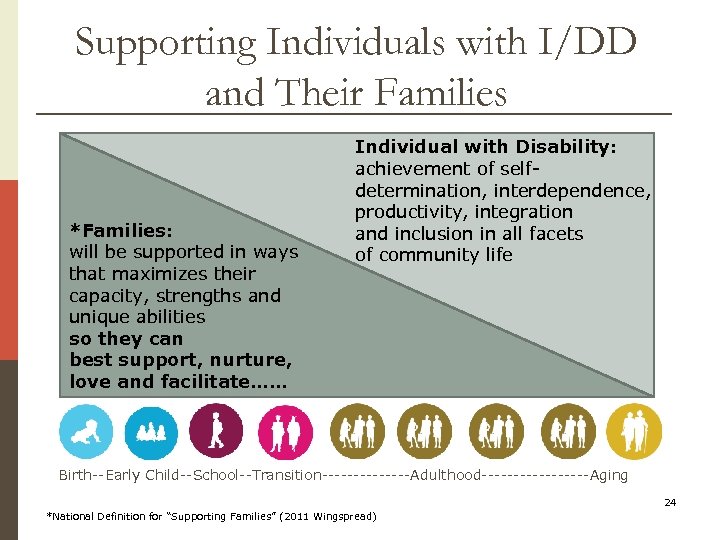 Supporting Individuals with I/DD and Their Families

Individual with Disability:
achievement of self-determination, interdependence, productivity, integration and inclusion in all facets of community life

*Families:
will be supported in ways that maximizes their capacity, strengths and unique abilities
so they can
best support, nurture, love and facilitate……

Birth--Early Child--School--Transition-------------Adulthood----------------Aging

24

*National Definition for "Supporting Families" (2011 Wingspread)